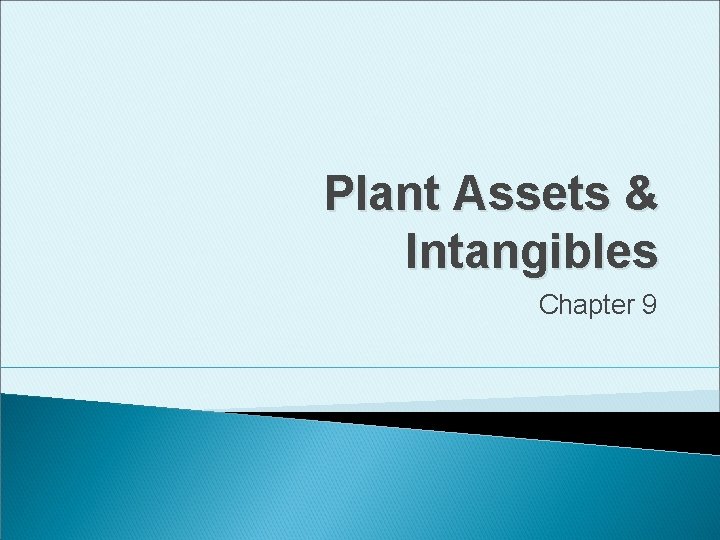 Plant Assets & Intangibles

Chapter 9